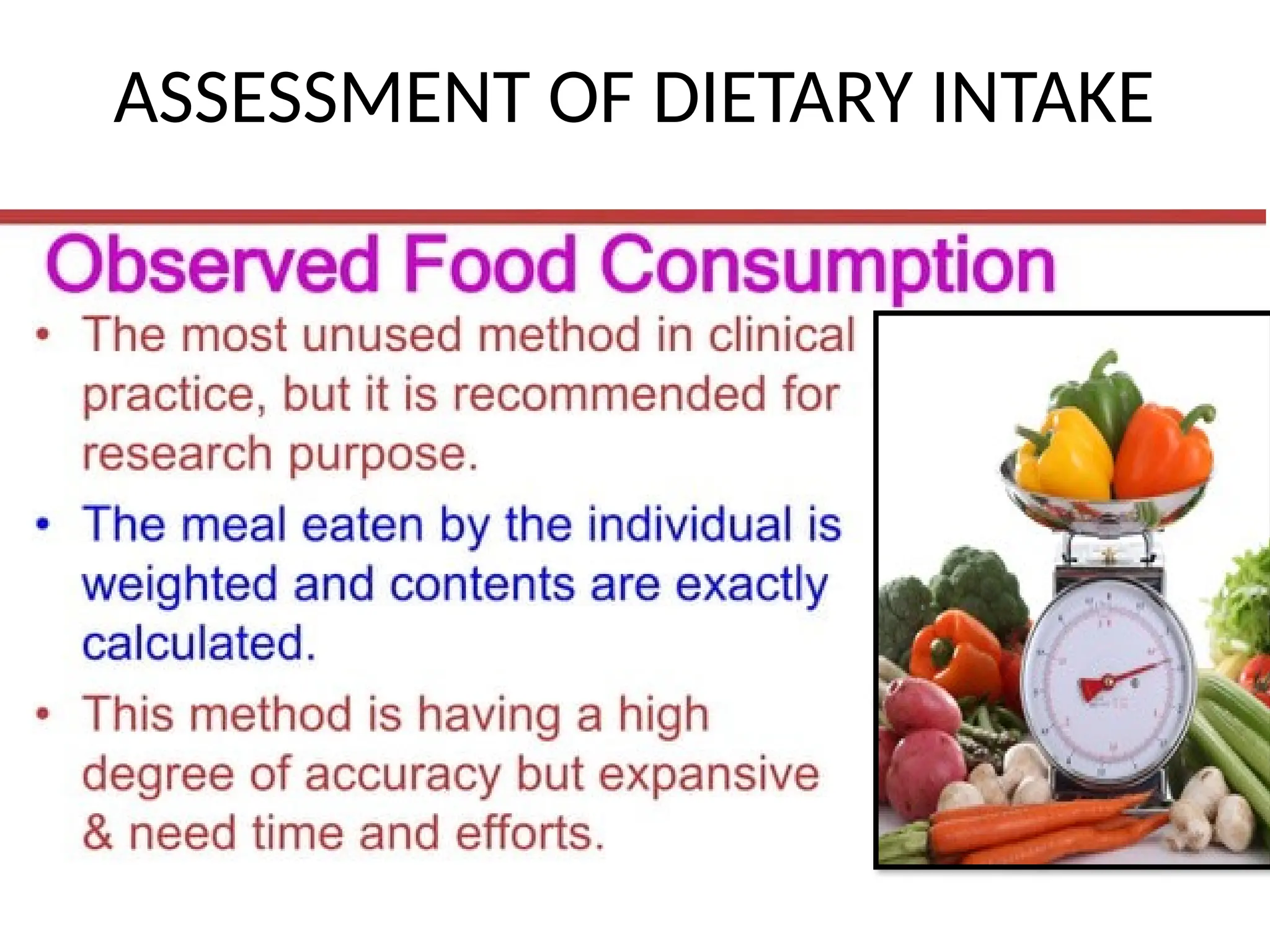 ASSESSMENT OF DIETARY INTAKE

Observed Food Consumption

• The most unused method in clinical practice, but it is recommended for research purpose.

• The meal eaten by the individual is weighted and contents are exactly calculated.

• This method is having a high degree of accuracy but expansive & need time and efforts.